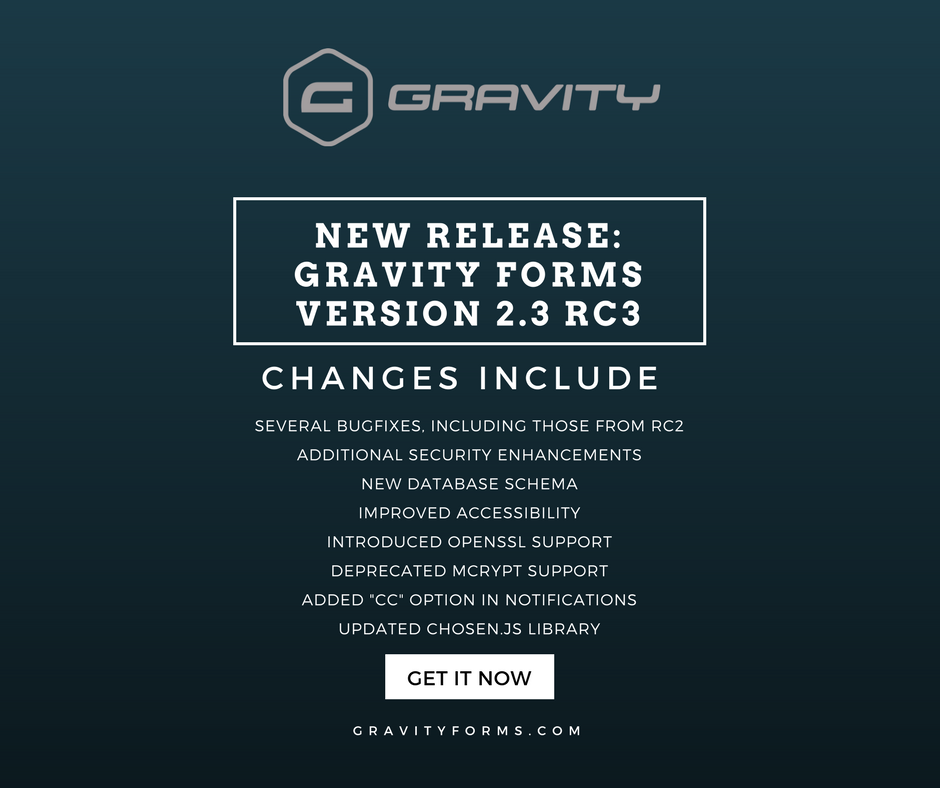 GRAVITY

NEW RELEASE: GRAVITY FORMS VERSION 2.3 RC3

CHANGES INCLUDE

SEVERAL BUGFIXES, INCLUDING THOSE FROM RC2
ADDITIONAL SECURITY ENHANCEMENTS
NEW DATABASE SCHEMA
IMPROVED ACCESSIBILITY
INTRODUCED OPENSSL SUPPORT
DEPRECATED MCRYPT SUPPORT
ADDED "CC" OPTION IN NOTIFICATIONS
UPDATED CHOSEN.JS LIBRARY

GET IT NOW

GRAVITYFORMS.COM